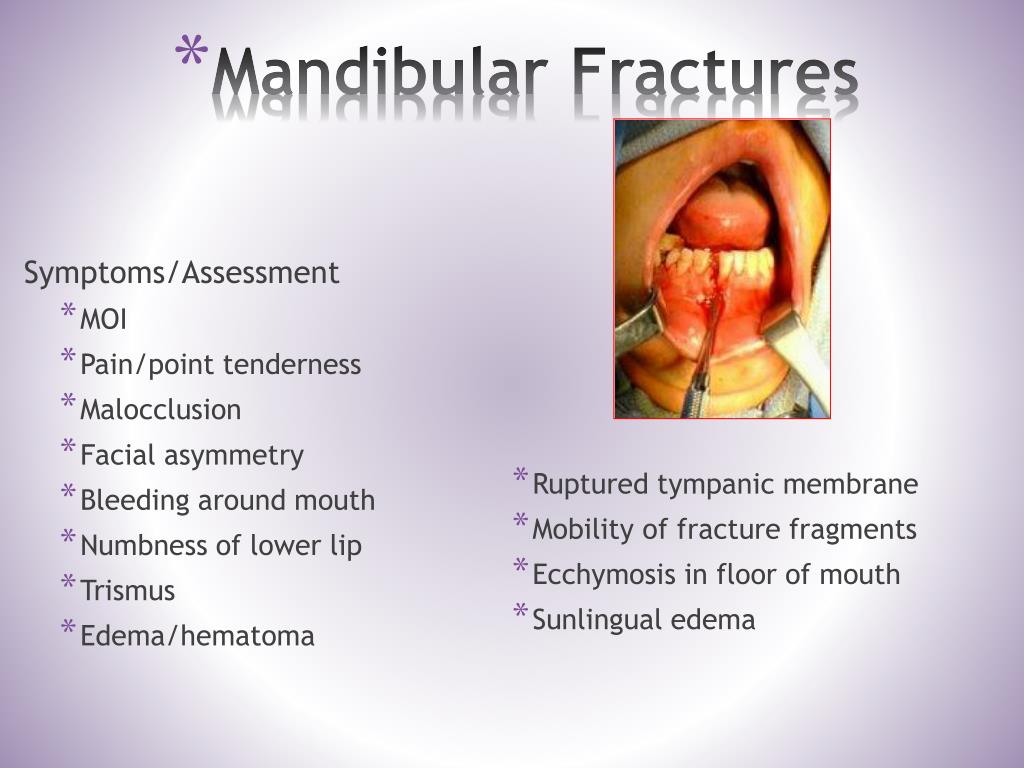 *Mandibular Fractures

Symptoms/Assessment

*MOI
*Pain/point tenderness
*Malocclusion
*Facial asymmetry
*Bleeding around mouth
*Numbness of lower lip
*Trismus
*Edema/hematoma

*Ruptured tympanic membrane
*Mobility of fracture fragments
*Ecchymosis in floor of mouth
*Sunlingual edema